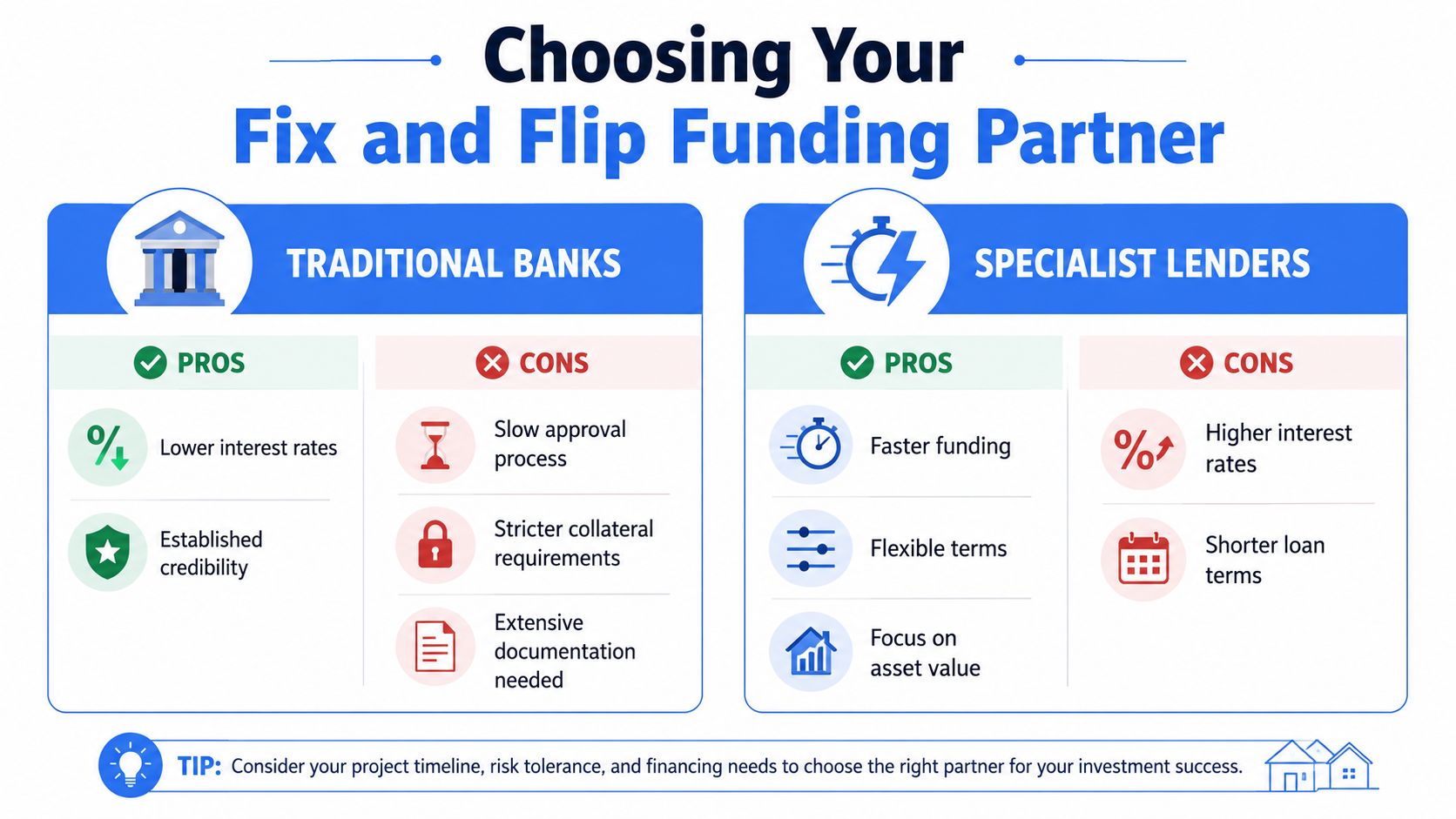 Choosing Your
Fix and Flip Funding Partner

TRADITIONAL BANKS

PROS

Lower interest rates

Established credibility

CONS

Slow approval process

Stricter collateral requirements

Extensive documentation needed

SPECIALIST LENDERS

PROS

Faster funding

Flexible terms

Focus on asset value

CONS

Higher interest rates

Shorter loan terms

TIP: Consider your project timeline, risk tolerance, and financing needs to choose the right partner for your investment success.